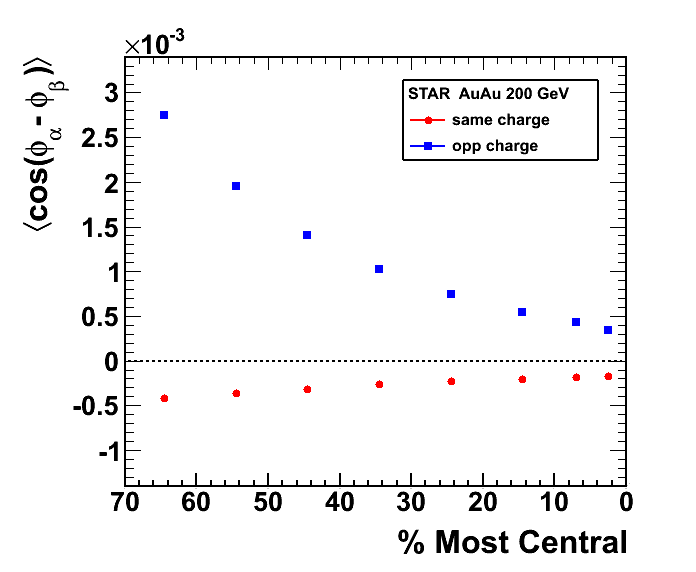 $\times 10^{-3}$

$\langle\cos(\phi_\alpha - \phi_\beta)\rangle$

3
2.5
2
1.5
1
0.5
0
-0.5
-1

STAR AuAu 200 GeV
same charge
opp charge

70 60 50 40 30 20 10 0

% Most Central